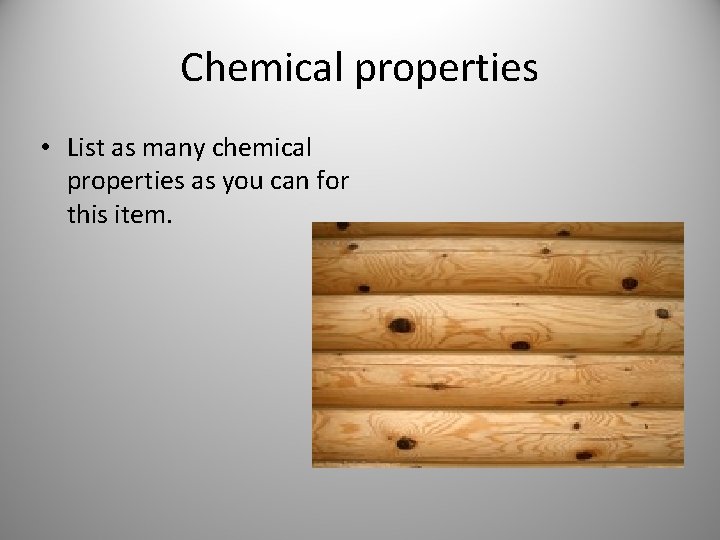 Chemical properties

• List as many chemical properties as you can for this item.